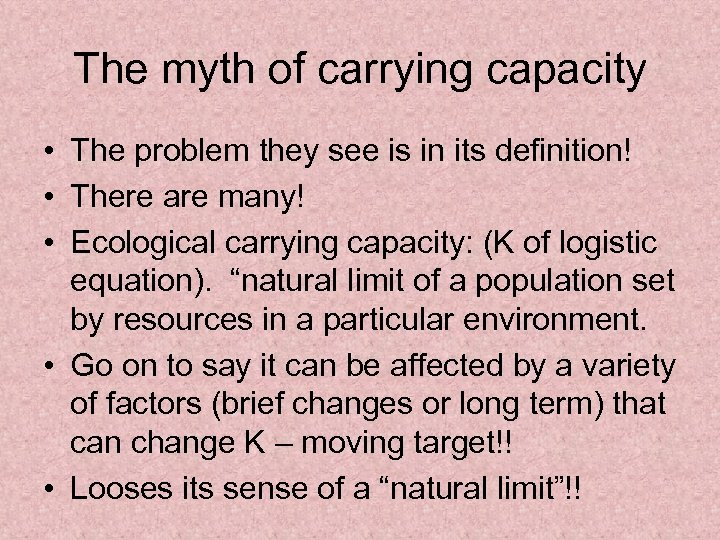 The myth of carrying capacity

• The problem they see is in its definition!
• There are many!
• Ecological carrying capacity: (K of logistic equation). “natural limit of a population set by resources in a particular environment.
• Go on to say it can be affected by a variety of factors (brief changes or long term) that can change K – moving target!!
• Looses its sense of a “natural limit”!!